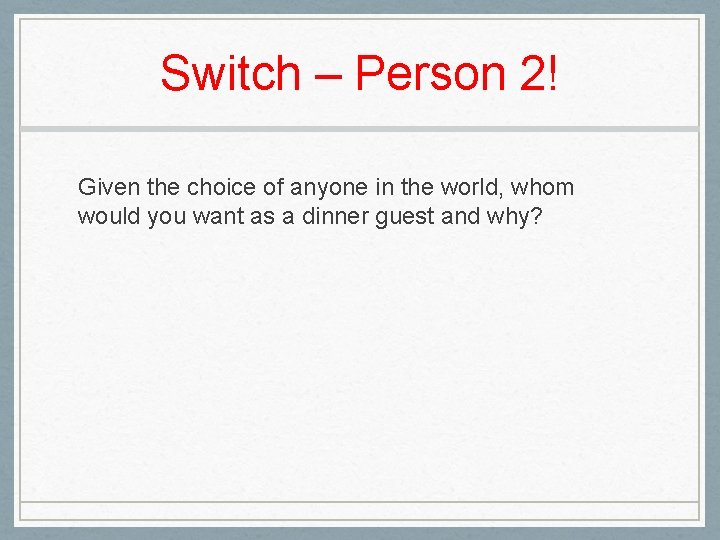 Switch – Person 2!

Given the choice of anyone in the world, whom would you want as a dinner guest and why?